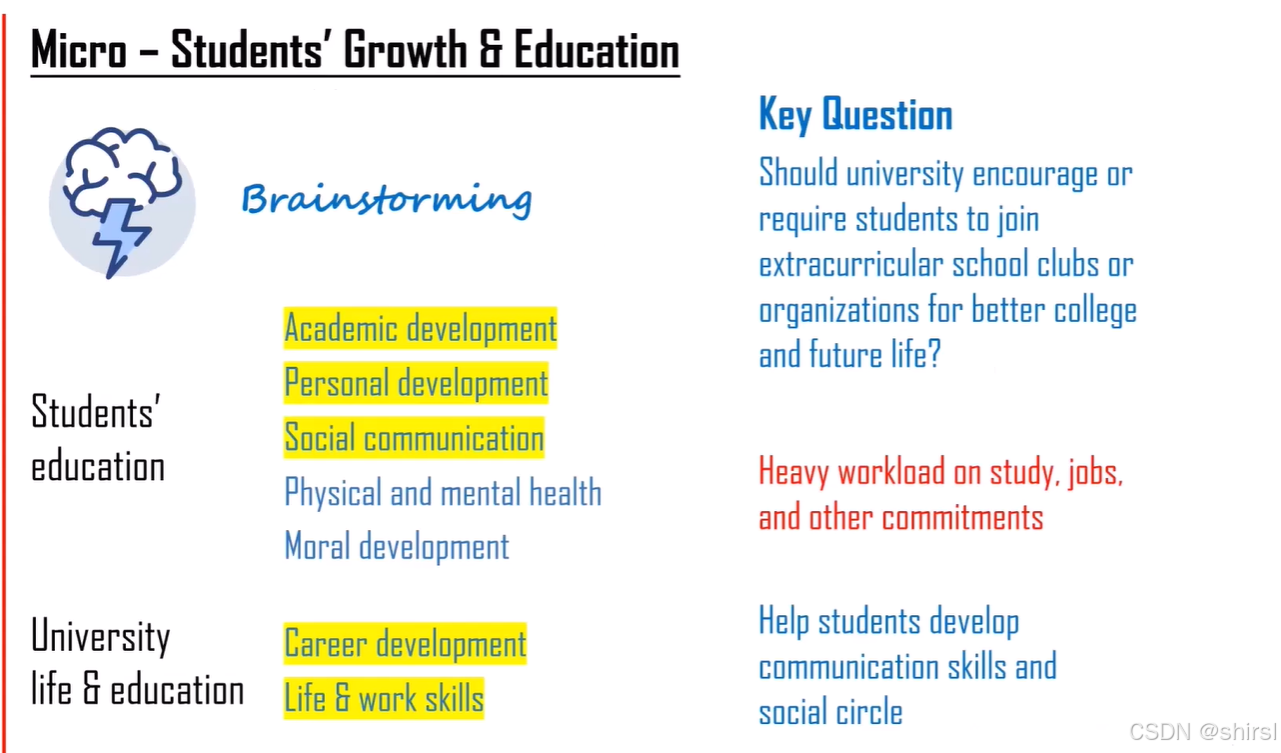 Micro – Students' Growth & Education

Brainstorming

Students' education

Academic development
Personal development
Social communication
Physical and mental health
Moral development

University life & education

Career development
Life & work skills

Key Question

Should university encourage or require students to join extracurricular school clubs or organizations for better college and future life?

Heavy workload on study, jobs, and other commitments

Help students develop communication skills and social circle

CSDN @shirsl